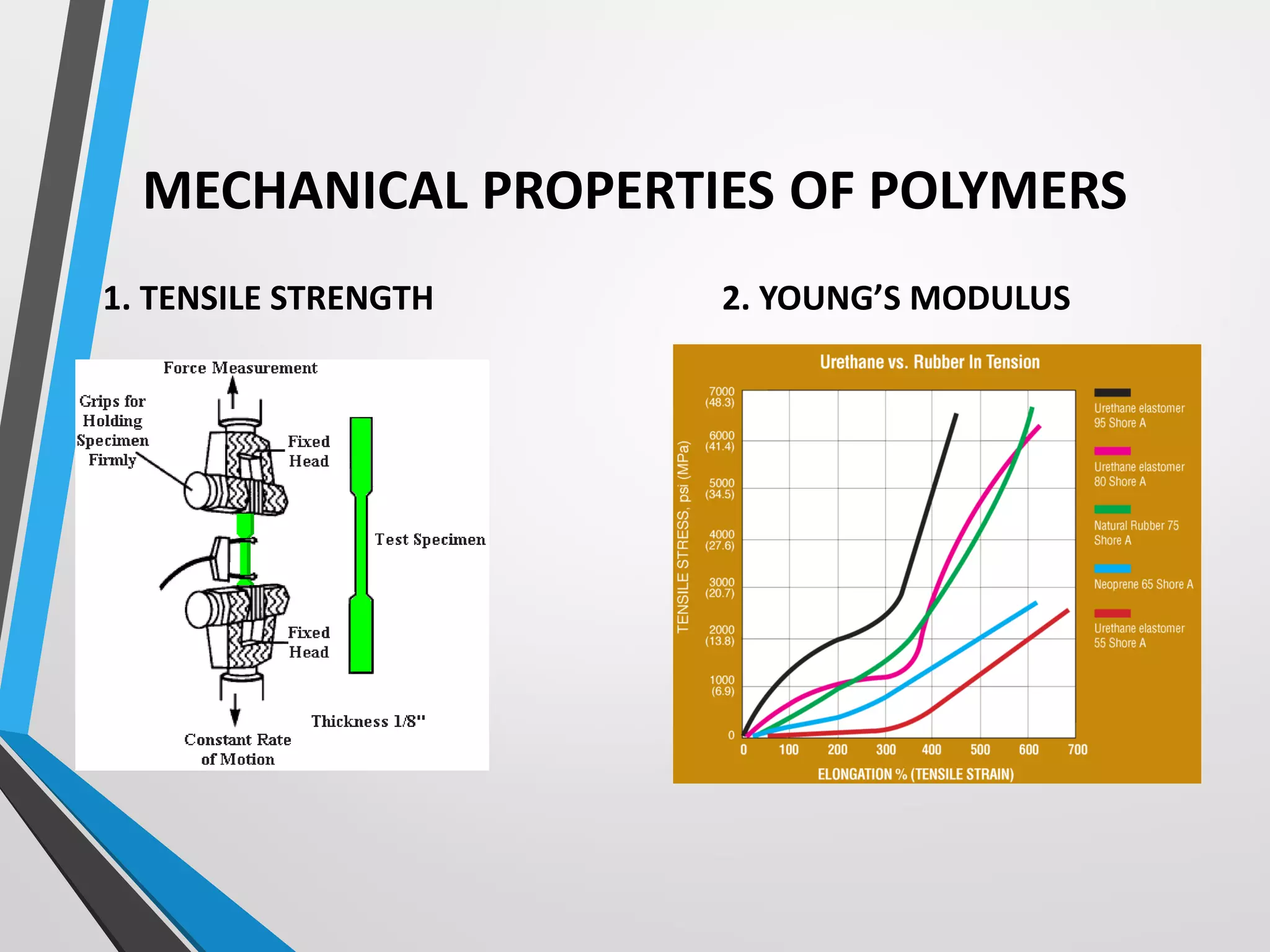 MECHANICAL PROPERTIES OF POLYMERS

1. TENSILE STRENGTH

Force Measurement

Grips for Holding Specimen Firmly

Fixed Head

Test Specimen

Fixed Head

Thickness 1/8"

Constant Rate of Motion

2. YOUNG'S MODULUS

Urethane vs. Rubber In Tension

TENSILE STRESS, psi (MPa)

7000 (48.3)
6000 (41.4)
5000 (34.5)
4000 (27.6)
3000 (20.7)
2000 (13.8)
1000 (6.9)
0

0 100 200 300 400 500 600 700

ELONGATION % (TENSILE STRAIN)

Urethane elastomer 95 Shore A

Urethane elastomer 80 Shore A

Natural Rubber 75 Shore A

Neoprene 65 Shore A

Urethane elastomer 55 Shore A